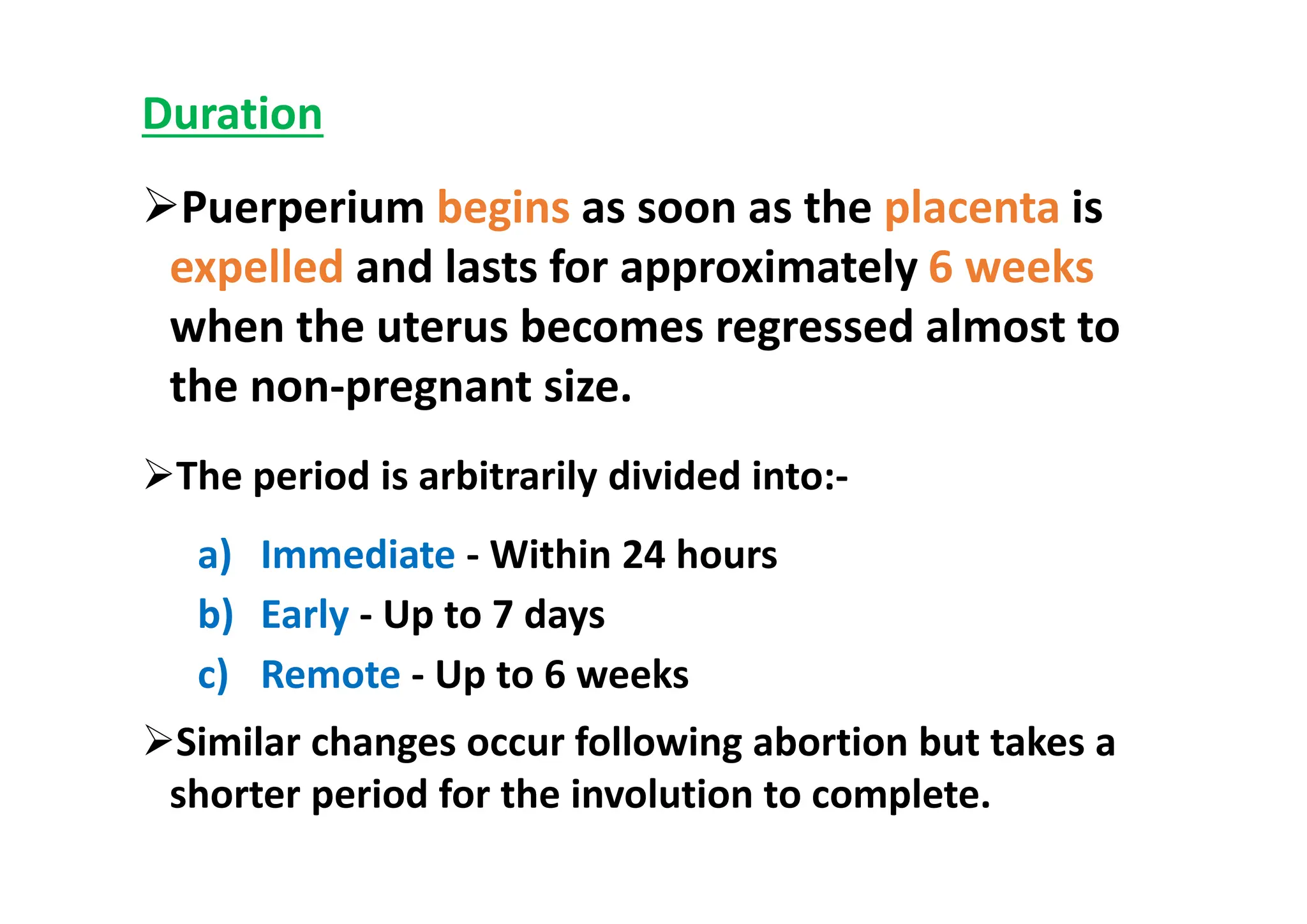 Duration

➢Puerperium begins as soon as the placenta is expelled and lasts for approximately 6 weeks when the uterus becomes regressed almost to the non-pregnant size.

➢The period is arbitrarily divided into:-

a) Immediate - Within 24 hours
b) Early - Up to 7 days
c) Remote - Up to 6 weeks

➢Similar changes occur following abortion but takes a shorter period for the involution to complete.